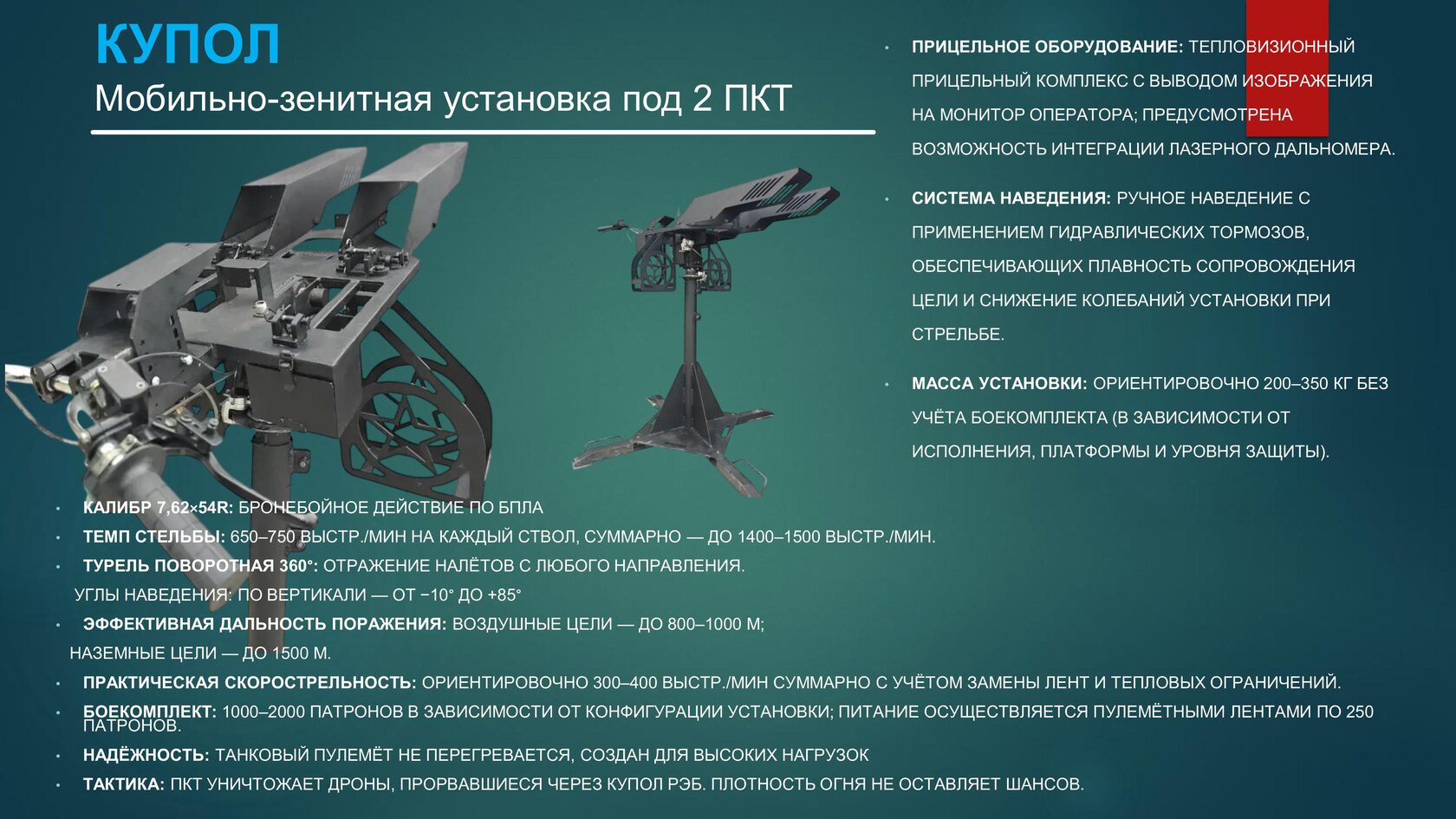 КУПОЛ
Мобильно-зенитная установка под 2 ПКТ

• ПРИЦЕЛЬНОЕ ОБОРУДОВАНИЕ: ТЕПЛОВИЗИОННЫЙ ПРИЦЕЛЬНЫЙ КОМПЛЕКС С ВЫВОДОМ ИЗОБРАЖЕНИЯ НА МОНИТОР ОПЕРАТОРА; ПРЕДУСМОТРЕНА ВОЗМОЖНОСТЬ ИНТЕГРАЦИИ ЛАЗЕРНОГО ДАЛЬНОМЕРА.

• СИСТЕМА НАВЕДЕНИЯ: РУЧНОЕ НАВЕДЕНИЕ С ПРИМЕНЕНИЕМ ГИДРАВЛИЧЕСКИХ ТОРМОЗОВ, ОБЕСПЕЧИВАЮЩИХ ПЛАВНОСТЬ СОПРОВОЖДЕНИЯ ЦЕЛИ И СНИЖЕНИЕ КОЛЕБАНИЙ УСТАНОВКИ ПРИ СТРЕЛЬБЕ.

• МАССА УСТАНОВКИ: ОРИЕНТИРОВОЧНО 200–350 КГ БЕЗ УЧЁТА БОЕКОМПЛЕКТА (В ЗАВИСИМОСТИ ОТ ИСПОЛНЕНИЯ, ПЛАТФОРМЫ И УРОВНЯ ЗАЩИТЫ).

• КАЛИБР 7,62×54R: БРОНЕБОЙНОЕ ДЕЙСТВИЕ ПО БПЛА
• ТЕМП СТЕЛЬБЫ: 650–750 ВЫСТР./МИН НА КАЖДЫЙ СТВОЛ, СУММАРНО — ДО 1400–1500 ВЫСТР./МИН.
• ТУРЕЛЬ ПОВОРОТНАЯ 360°: ОТРАЖЕНИЕ НАЛЁТОВ С ЛЮБОГО НАПРАВЛЕНИЯ.
УГЛЫ НАВЕДЕНИЯ: ПО ВЕРТИКАЛИ — ОТ −10° ДО +85°
• ЭФФЕКТИВНАЯ ДАЛЬНОСТЬ ПОРАЖЕНИЯ: ВОЗДУШНЫЕ ЦЕЛИ — ДО 800–1000 М;
НАЗЕМНЫЕ ЦЕЛИ — ДО 1500 М.
• ПРАКТИЧЕСКАЯ СКОРОСТРЕЛЬНОСТЬ: ОРИЕНТИРОВОЧНО 300–400 ВЫСТР./МИН СУММАРНО С УЧЁТОМ ЗАМЕНЫ ЛЕНТ И ТЕПЛОВЫХ ОГРАНИЧЕНИЙ.
• БОЕКОМПЛЕКТ: 1000–2000 ПАТРОНОВ В ЗАВИСИМОСТИ ОТ КОНФИГУРАЦИИ УСТАНОВКИ; ПИТАНИЕ ОСУЩЕСТВЛЯЕТСЯ ПУЛЕМЁТНЫМИ ЛЕНТАМИ ПО 250 ПАТРОНОВ.
• НАДЁЖНОСТЬ: ТАНКОВЫЙ ПУЛЕМЁТ НЕ ПЕРЕГРЕВАЕТСЯ, СОЗДАН ДЛЯ ВЫСОКИХ НАГРУЗОК
• ТАКТИКА: ПКТ УНИЧТОЖАЕТ ДРОНЫ, ПРОРВАВШИЕСЯ ЧЕРЕЗ КУПОЛ РЭБ. ПЛОТНОСТЬ ОГНЯ НЕ ОСТАВЛЯЕТ ШАНСОВ.